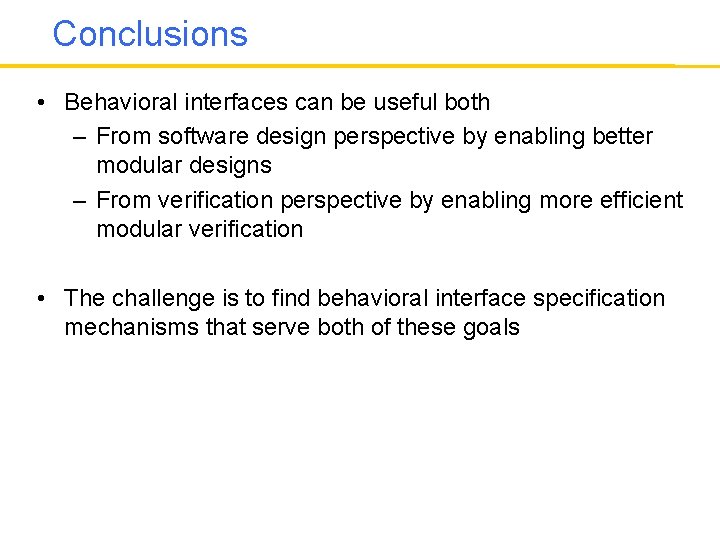 Conclusions

• Behavioral interfaces can be useful both
– From software design perspective by enabling better modular designs
– From verification perspective by enabling more efficient modular verification

• The challenge is to find behavioral interface specification mechanisms that serve both of these goals